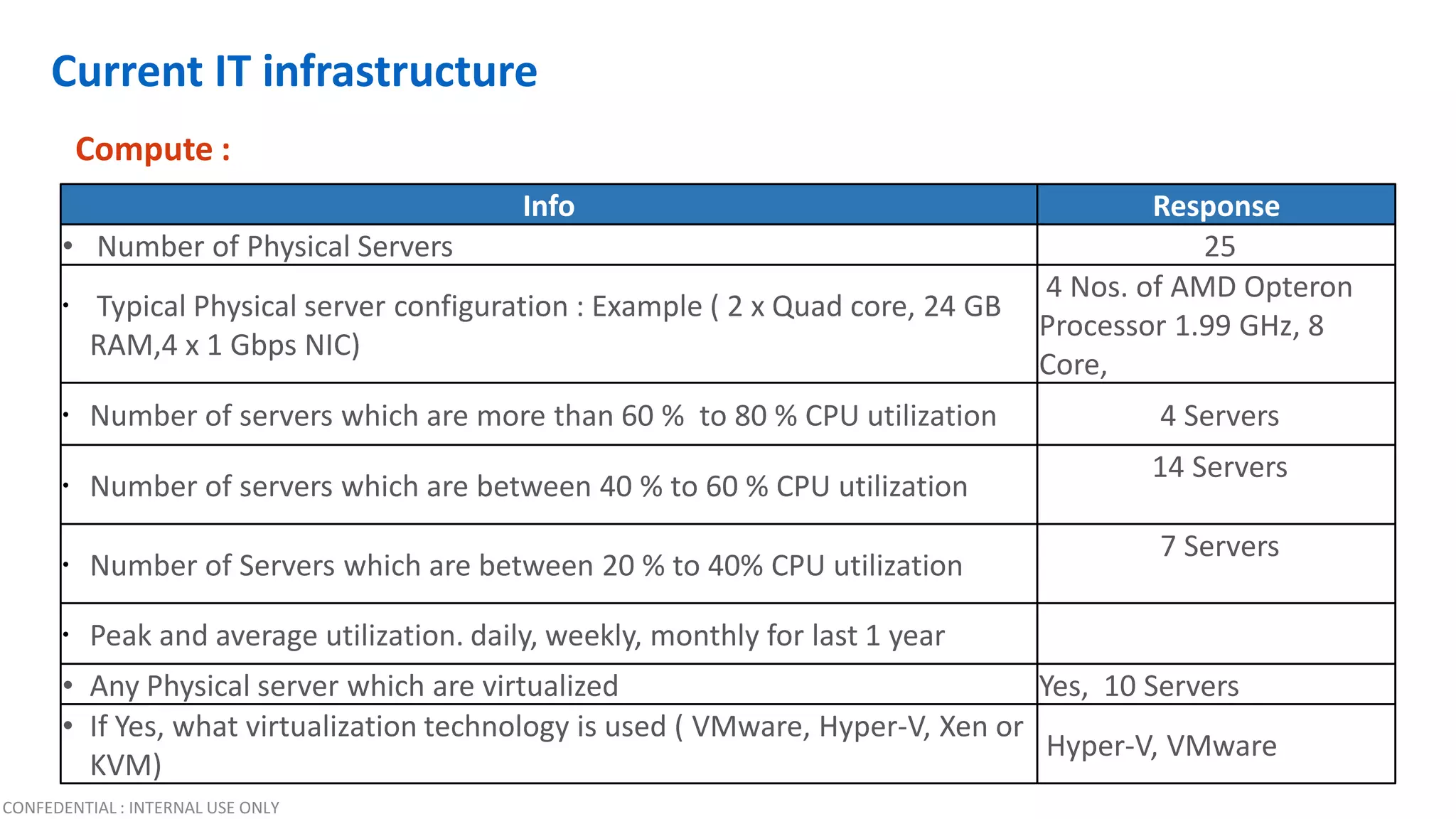 Current IT infrastructure

Compute :

| Info | Response |
|---|---|
| • Number of Physical Servers | 25 |
| • Typical Physical server configuration : Example ( 2 x Quad core, 24 GB RAM,4 x 1 Gbps NIC) | 4 Nos. of AMD Opteron Processor 1.99 GHz, 8 Core, |
| • Number of servers which are more than 60 % to 80 % CPU utilization | 4 Servers |
| • Number of servers which are between 40 % to 60 % CPU utilization | 14 Servers |
| • Number of Servers which are between 20 % to 40% CPU utilization | 7 Servers |
| • Peak and average utilization. daily, weekly, monthly for last 1 year | |
| • Any Physical server which are virtualized | Yes, 10 Servers |
| • If Yes, what virtualization technology is used ( VMware, Hyper-V, Xen or KVM) | Hyper-V, VMware |

CONFEDENTIAL : INTERNAL USE ONLY